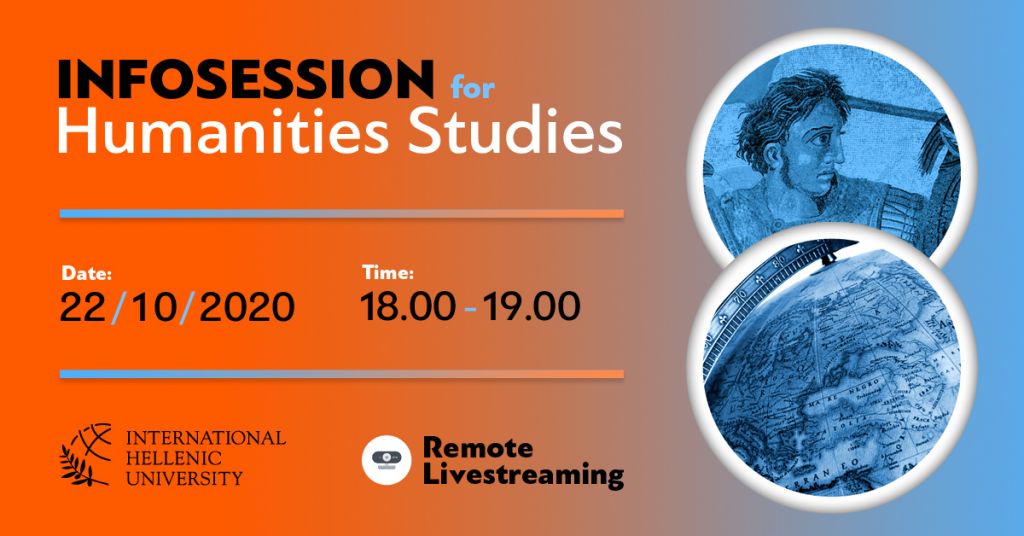 INFOSESSION for Humanities Studies

Date:
22/10/2020

Time:
18.00 - 19.00

INTERNATIONAL HELLENIC UNIVERSITY

Remote Livestreaming